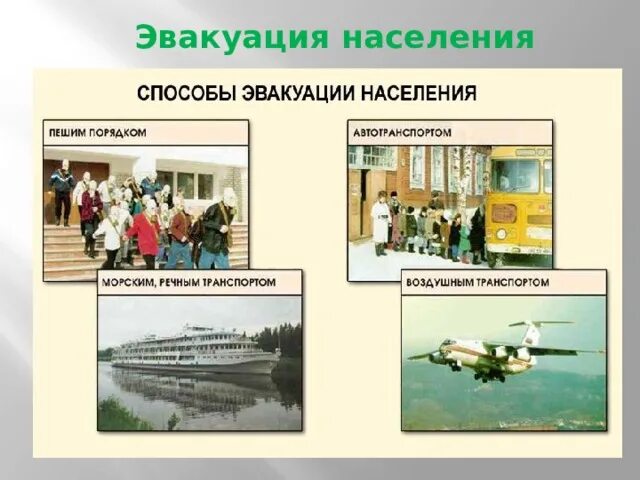 Эвакуация населения

СПОСОБЫ ЭВАКУАЦИИ НАСЕЛЕНИЯ

ПЕШИМ ПОРЯДКОМ

АВТОТРАНСПОРТОМ

МОРСКИМ, РЕЧНЫМ ТРАНСПОРТОМ

ВОЗДУШНЫМ ТРАНСПОРТОМ